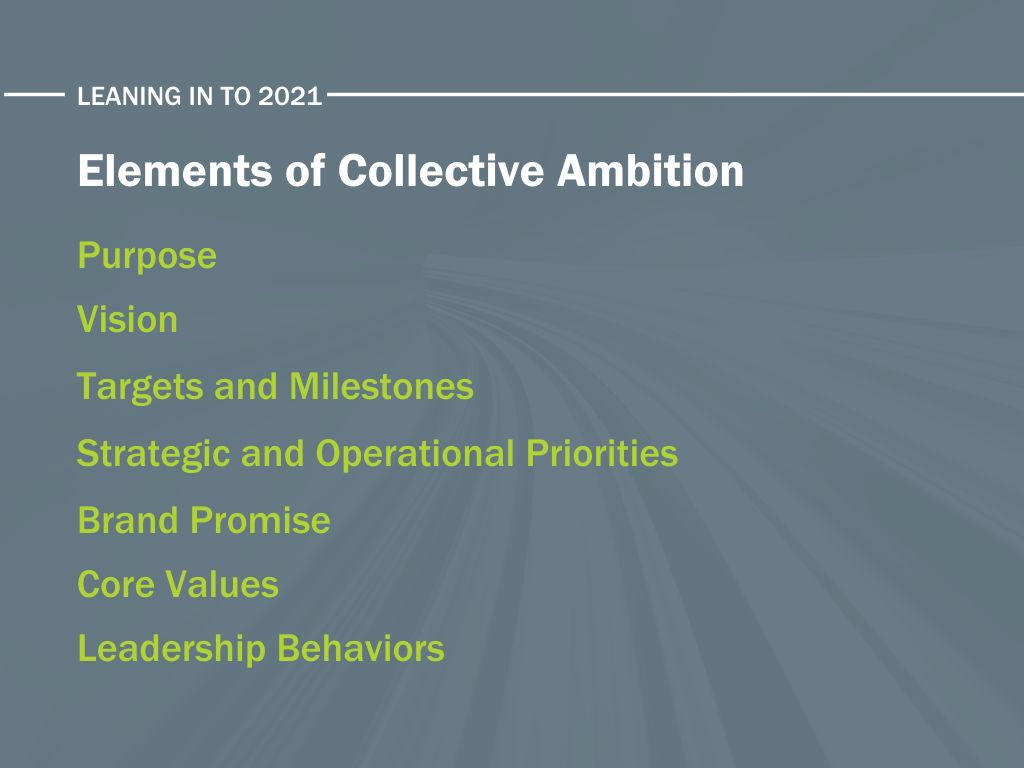 LEANING IN TO 2021

Elements of Collective Ambition

Purpose

Vision

Targets and Milestones

Strategic and Operational Priorities

Brand Promise

Core Values

Leadership Behaviors